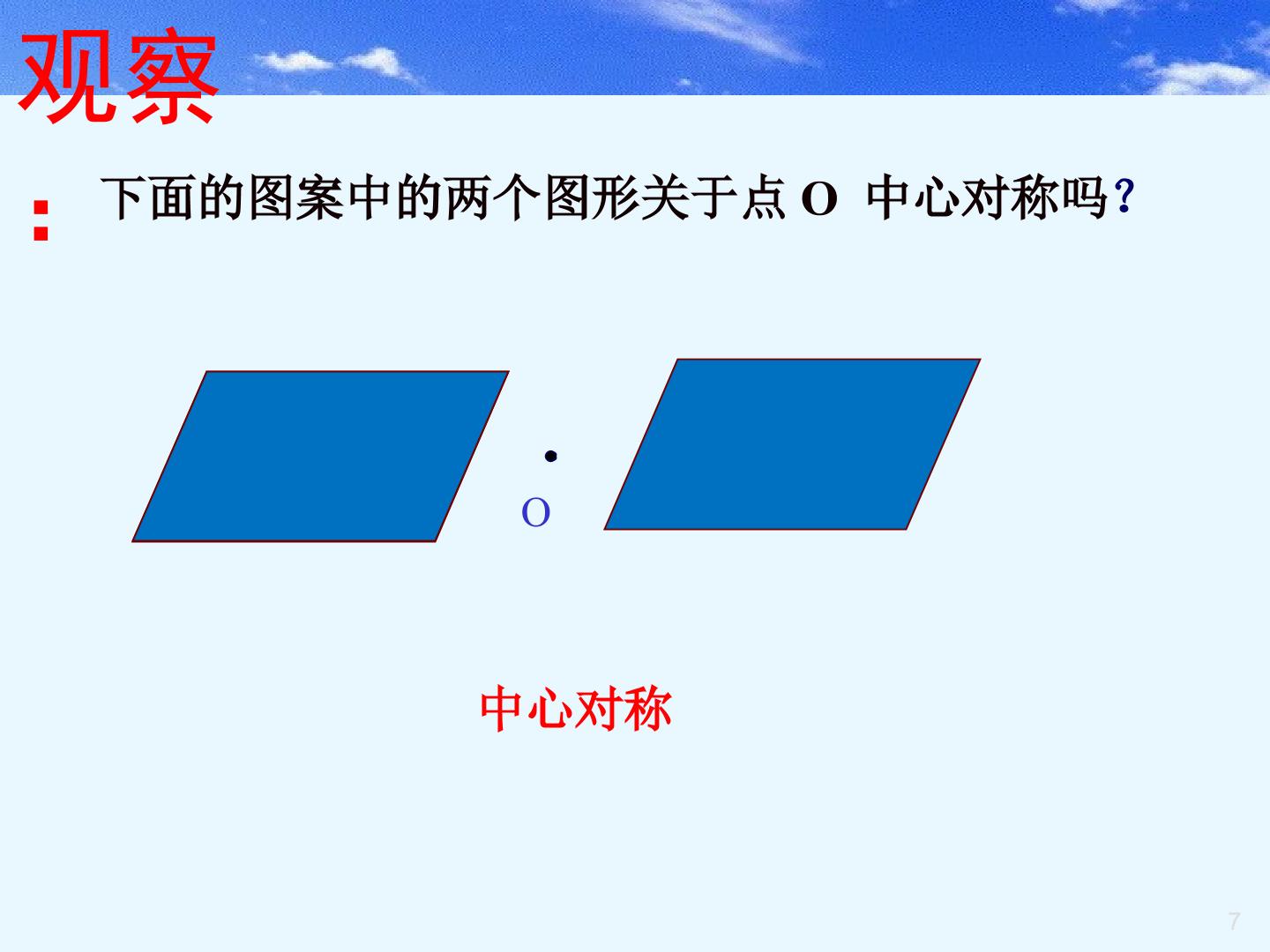 观察:

下面的图案中的两个图形关于点 O 中心对称吗?

O

中心对称

7